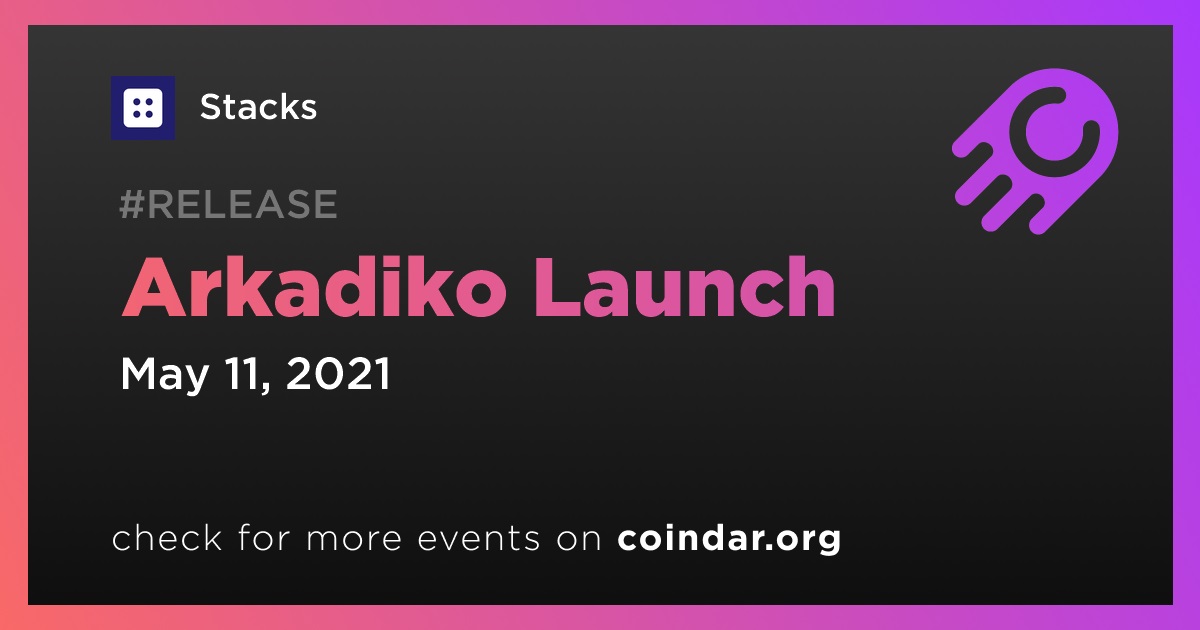 Stacks

#RELEASE

Arkadiko Launch

May 11, 2021

check for more events on coindar.org